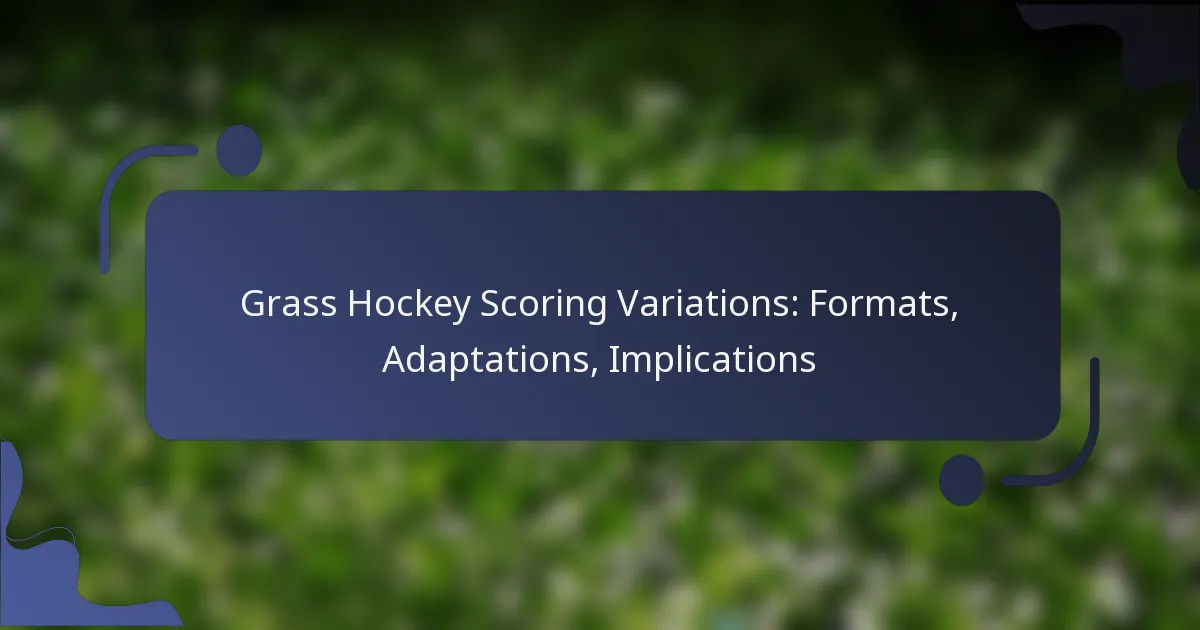 Grass Hockey Scoring Variations: Formats, Adaptations, Implications